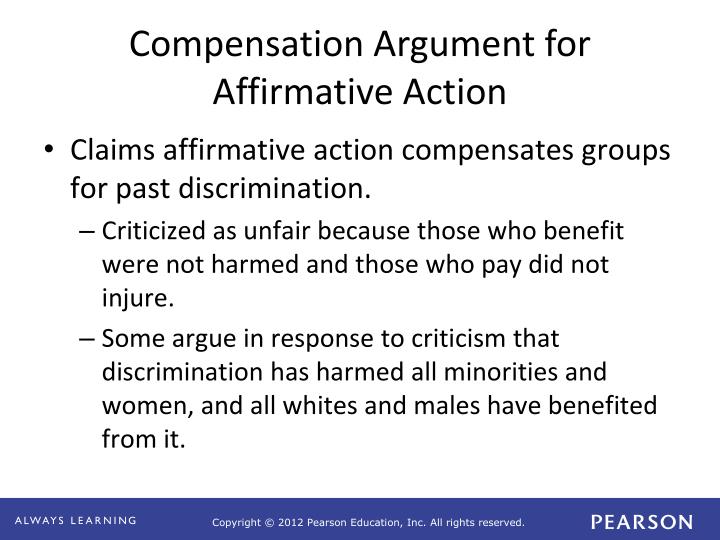 Compensation Argument for Affirmative Action

• Claims affirmative action compensates groups for past discrimination.

– Criticized as unfair because those who benefit were not harmed and those who pay did not injure.

– Some argue in response to criticism that discrimination has harmed all minorities and women, and all whites and males have benefited from it.

ALWAYS LEARNING

Copyright © 2012 Pearson Education, Inc. All rights reserved.

PEARSON